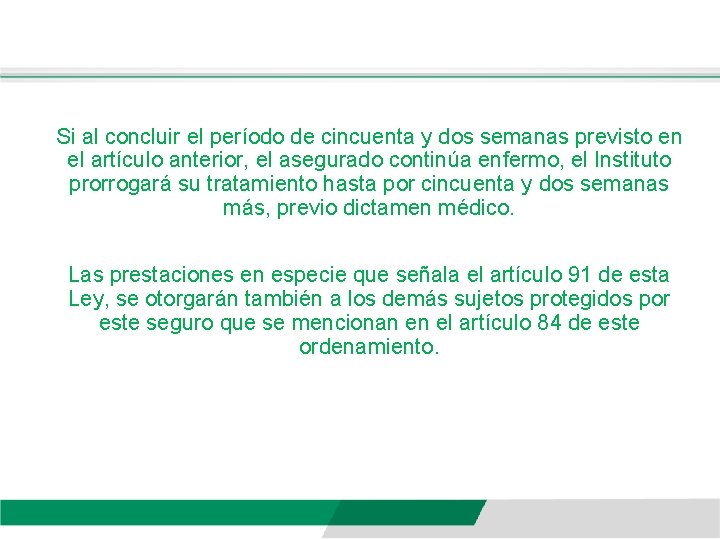 Si al concluir el período de cincuenta y dos semanas previsto en el artículo anterior, el asegurado continúa enfermo, el Instituto prorrogará su tratamiento hasta por cincuenta y dos semanas más, previo dictamen médico.

Las prestaciones en especie que señala el artículo 91 de esta Ley, se otorgarán también a los demás sujetos protegidos por este seguro que se mencionan en el artículo 84 de este ordenamiento.